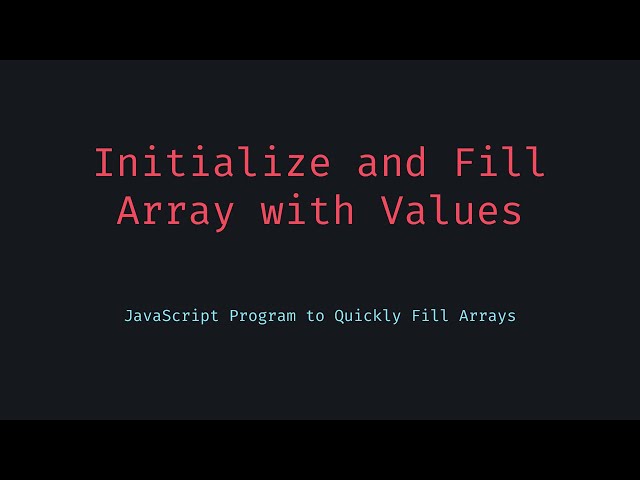 Initialize and Fill Array with Values

JavaScript Program to Quickly Fill Arrays